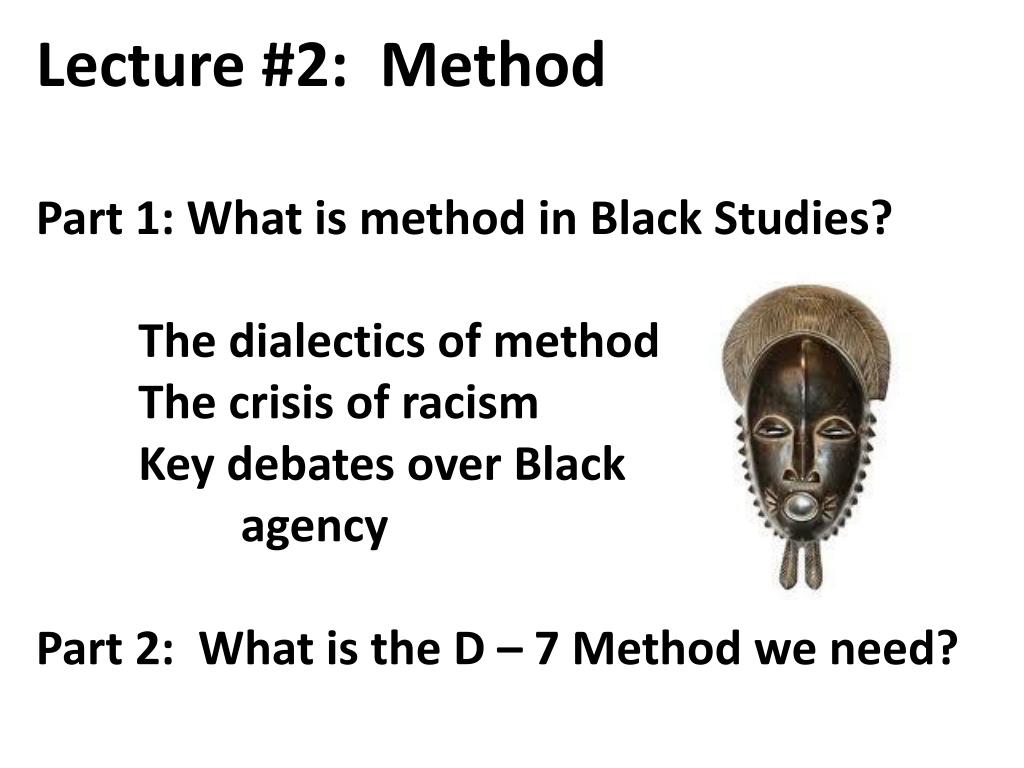 Lecture #2: Method

Part 1: What is method in Black Studies?

The dialectics of method
The crisis of racism
Key debates over Black agency

Part 2: What is the D – 7 Method we need?